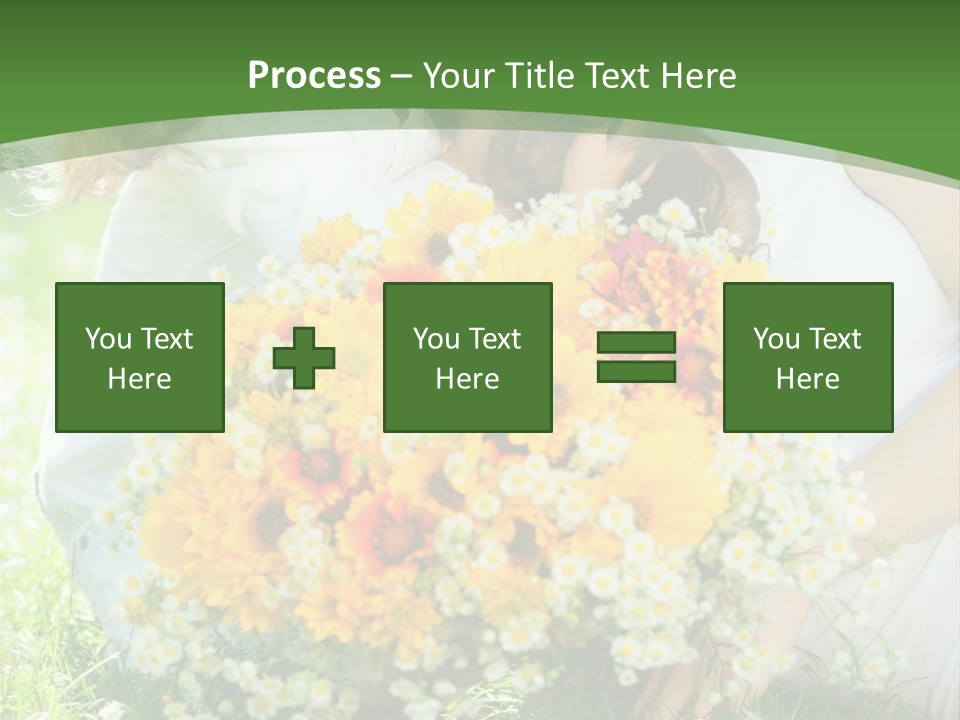 Process – Your Title Text Here

You Text Here

You Text Here

You Text Here